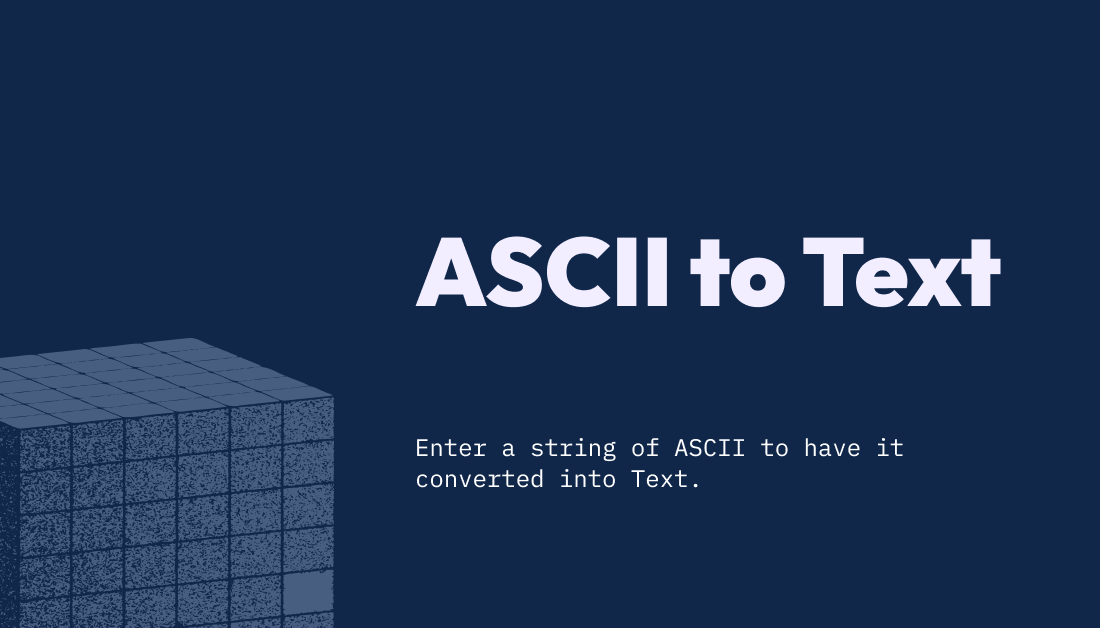 ASCII to Text

Enter a string of ASCII to have it converted into Text.